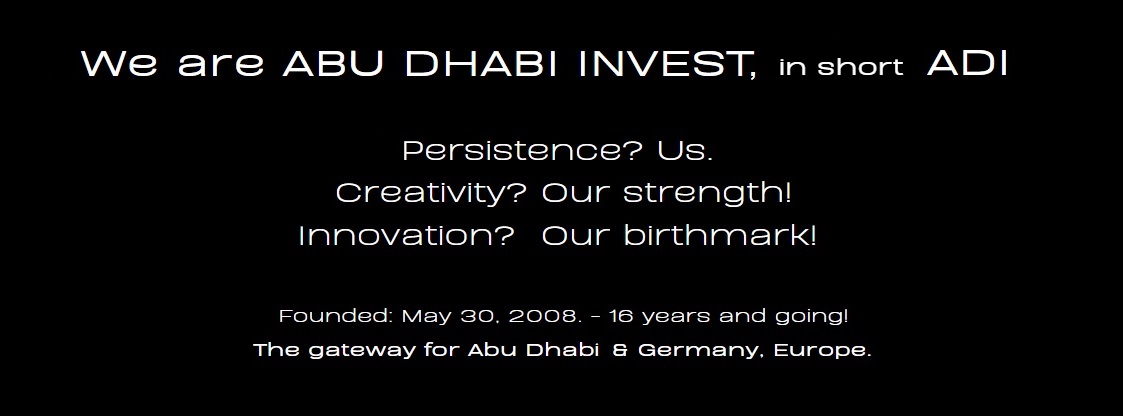 We are ABU DHABI INVEST, in short ADI

Persistence? Us.
Creativity? Our strength!
Innovation? Our birthmark!

Founded: May 30, 2008. - 16 years and going!
The gateway for Abu Dhabi & Germany, Europe.